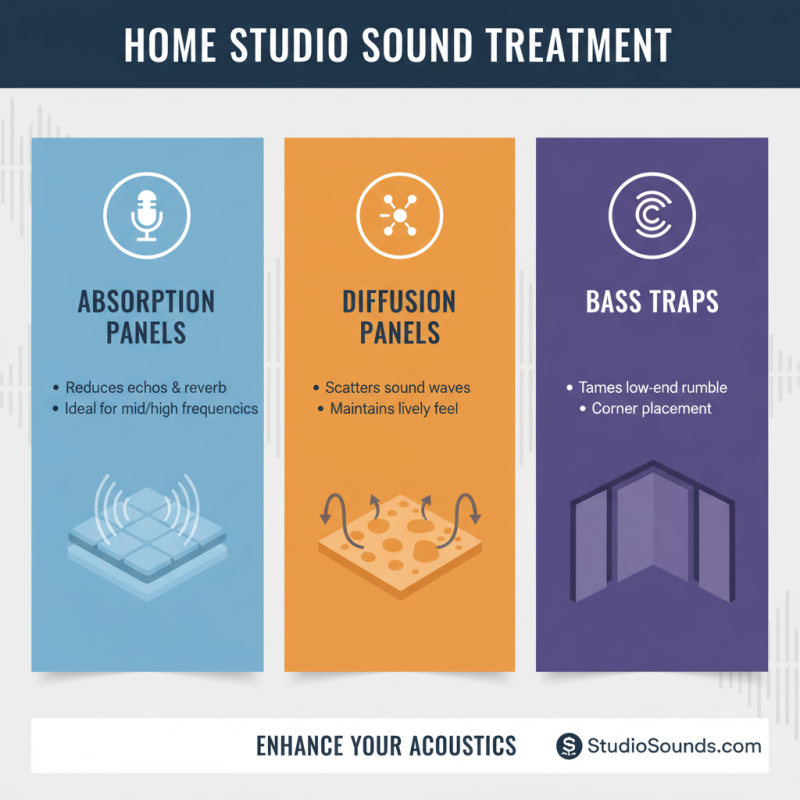 HOME STUDIO SOUND TREATMENT

ABSORPTION PANELS

• Reduces echos & reverb
• Ideal for mid/high frequencics

DIFFUSION PANELS

• Scatters sound waves
• Maintains lively feel

BASS TRAPS

• Tames low-end rumble
• Corner placement

ENHANCE YOUR ACOUSTICS

StudioSounds.com